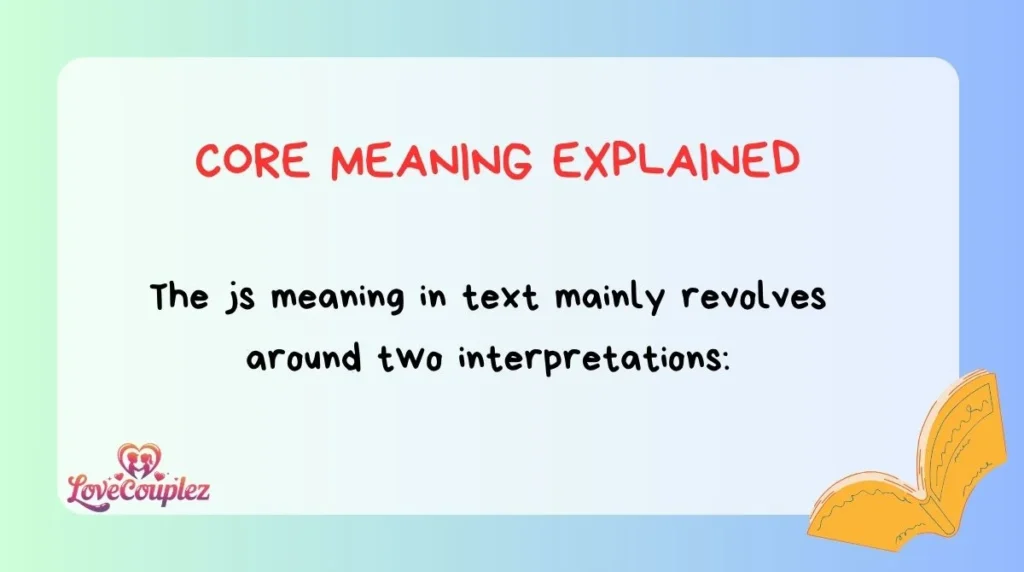 CORE MEANING EXPLAINED

The js meaning in text mainly revolves around two interpretations:

LoveCouplez